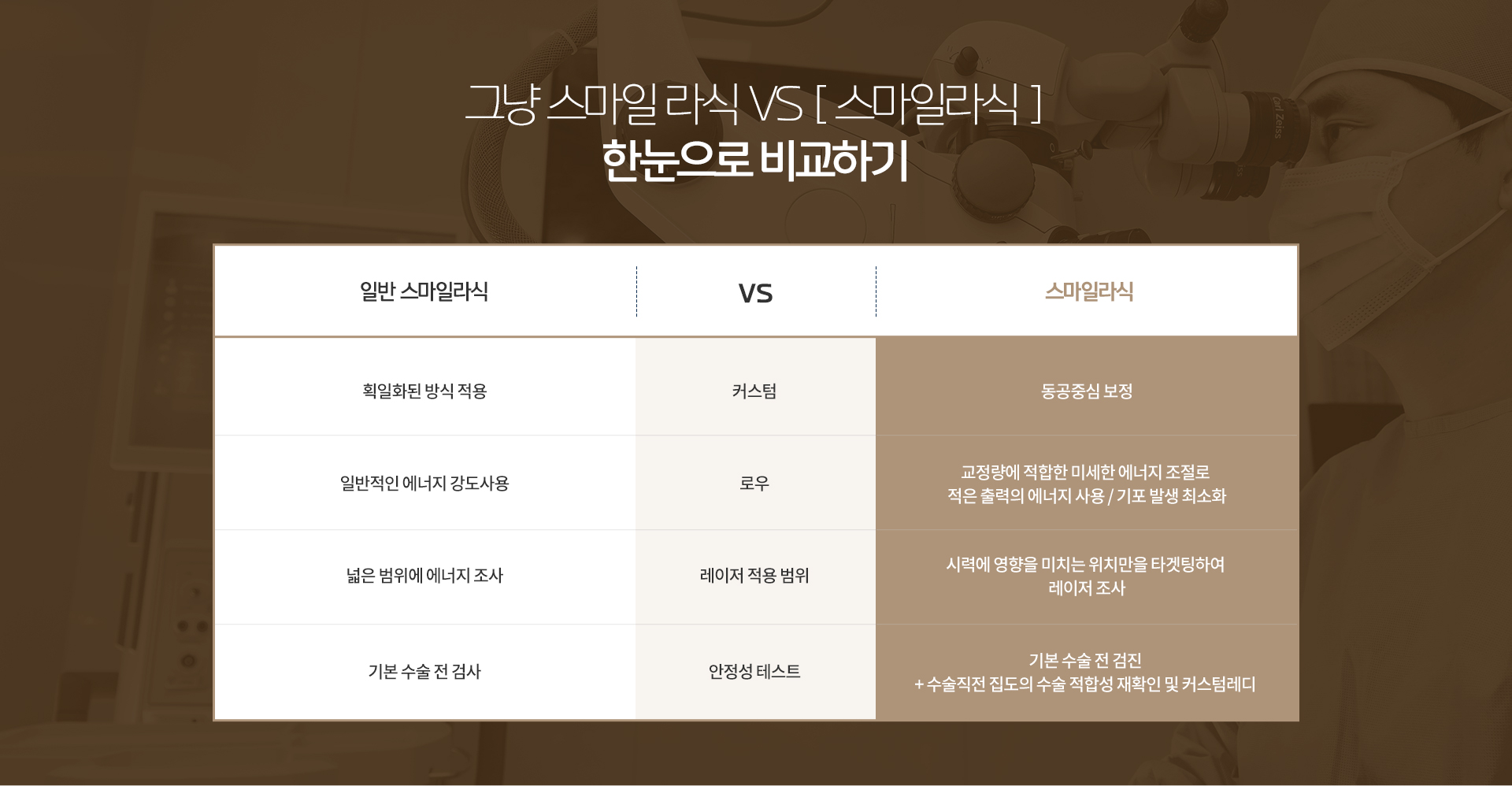 그냥 스마일 라식 VS [ 스마일라식 ]
한눈으로 비교하기

| 일반 스마일라식 | VS | 스마일라식 |
|---|---|---|
| 획일화된 방식 적용 | 커스텀 | 동공중심 보정 |
| 일반적인 에너지 강도사용 | 로우 | 교정량에 적합한 미세한 에너지 조절로 적은 출력의 에너지 사용 / 기포 발생 최소화 |
| 넓은 범위에 에너지 조사 | 레이저 적용 범위 | 시력에 영향을 미치는 위치만을 타겟팅하여 레이저 조사 |
| 기본 수술 전 검사 | 안정성 테스트 | 기본 수술 전 검진 + 수술직전 집도의 수술 적합성 재확인 및 커스텀레디 |

Carl Zeiss